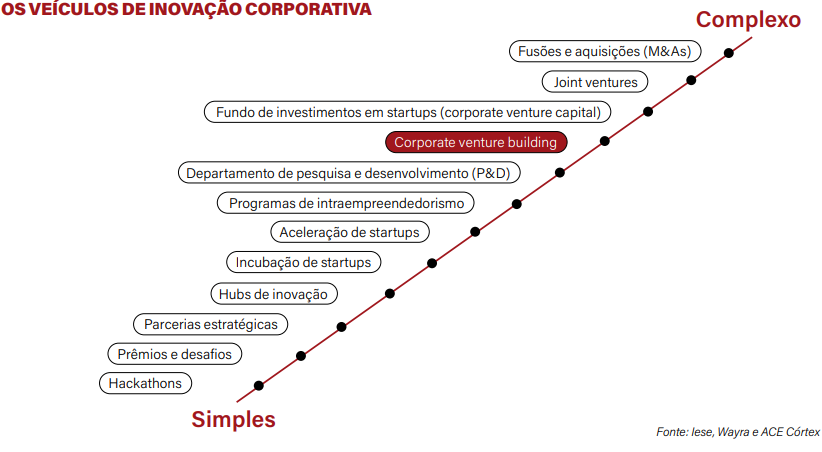 OS VEÍCULOS DE INOVAÇÃO CORPORATIVA

Complexo

Fusões e aquisições (M&As)

Joint ventures

Fundo de investimentos em startups (corporate venture capital)

Corporate venture building

Departamento de pesquisa e desenvolvimento (P&D)

Programas de intraempreendedorismo

Aceleração de startups

Incubação de startups

Hubs de inovação

Parcerias estratégicas

Prêmios e desafios

Hackathons

Simples

Fonte: Iese, Wayra e ACE Córtex